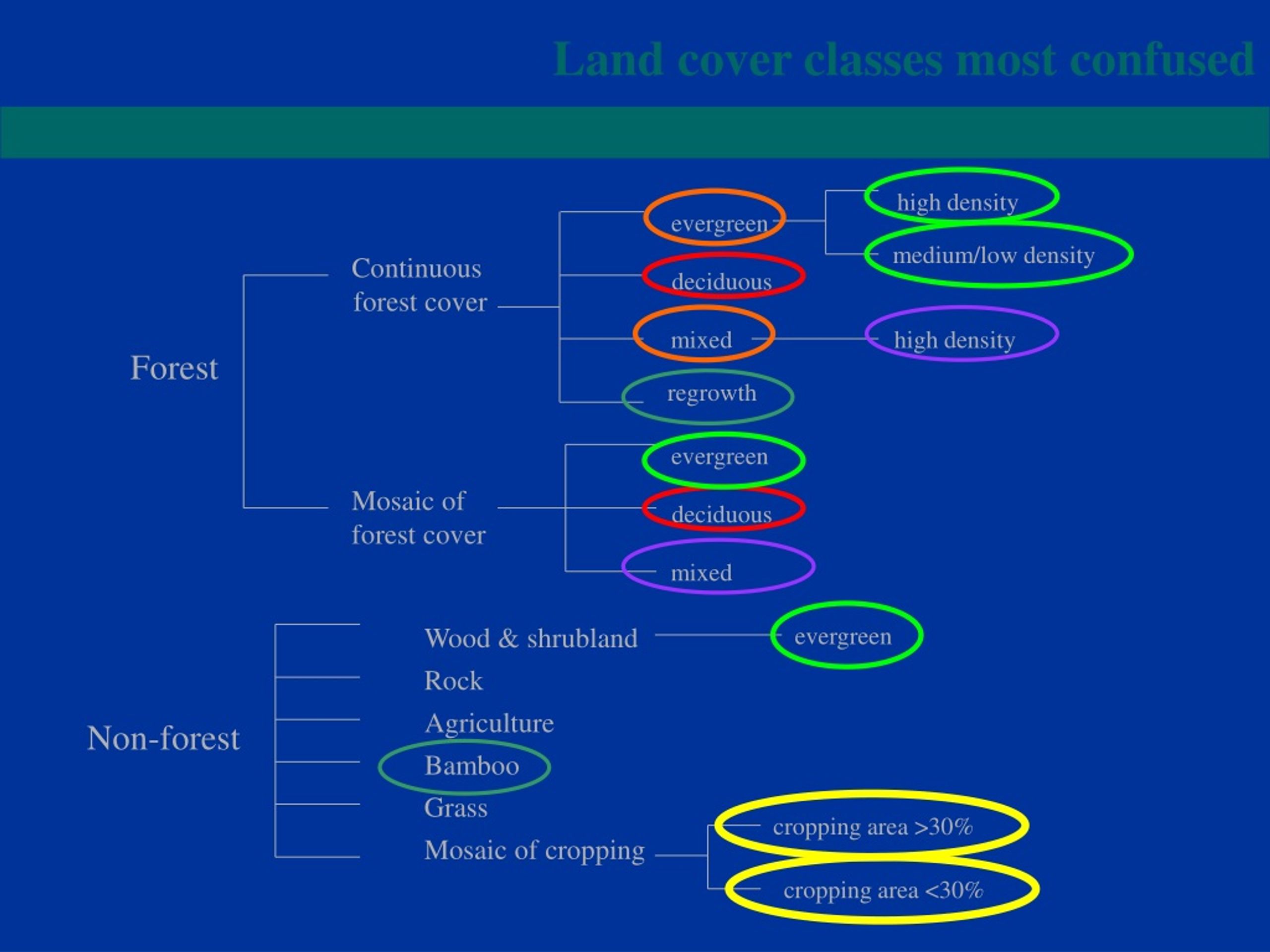 Land cover classes most confused

Forest

Continuous forest cover

evergreen

high density

medium/low density

deciduous

mixed

high density

regrowth

Mosaic of forest cover

evergreen

deciduous

mixed

Non-forest

Wood & shrubland

evergreen

Rock

Agriculture

Bamboo

Grass

Mosaic of cropping

cropping area >30%

cropping area <30%